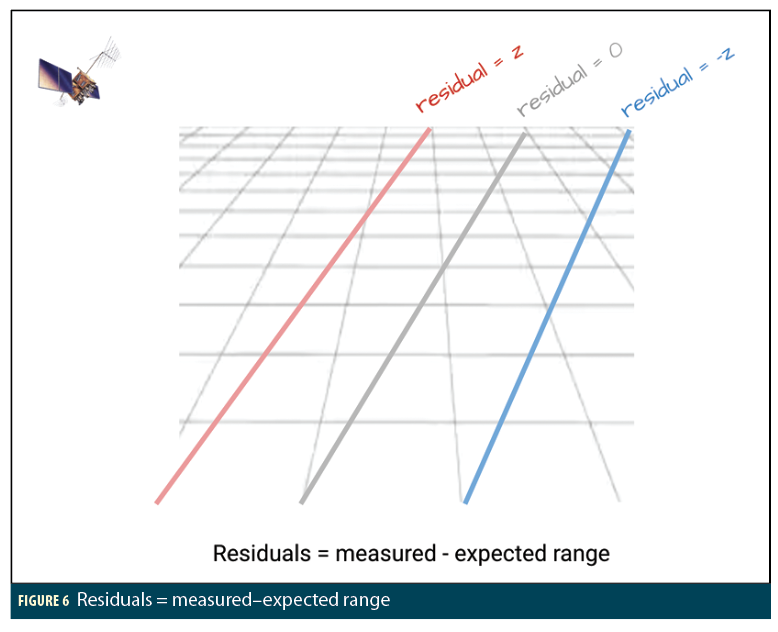 residual = z
residual = 0
residual = -z

Residuals = measured - expected range

FIGURE 6 Residuals = measured–expected range